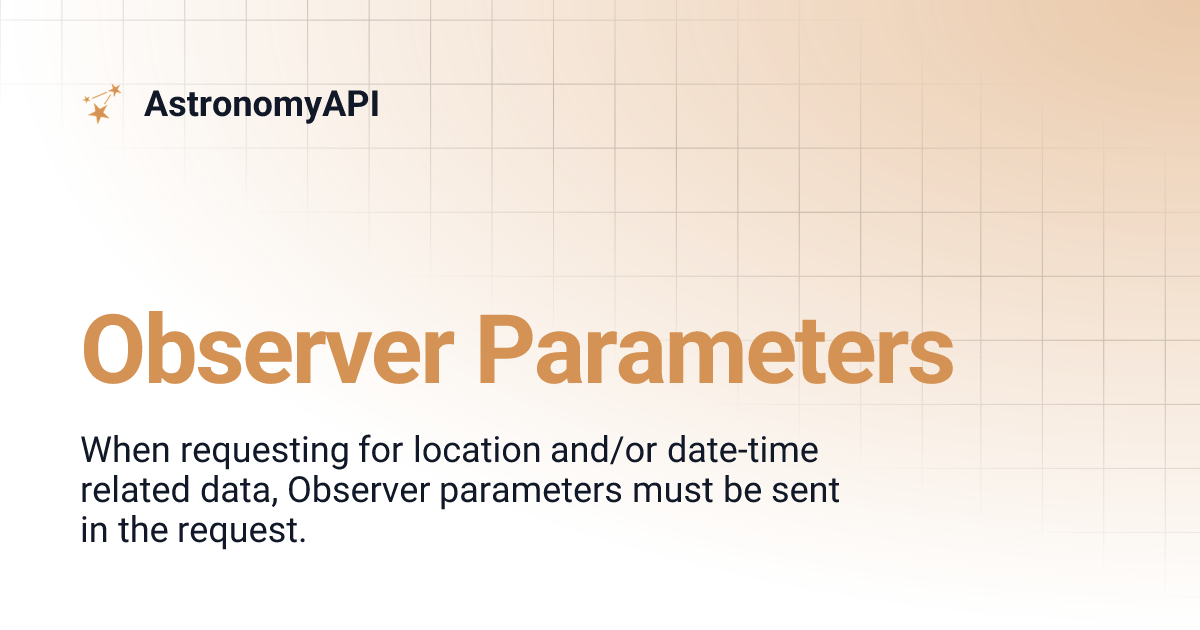 AstronomyAPI

Observer Parameters

When requesting for location and/or date-time related data, Observer parameters must be sent in the request.